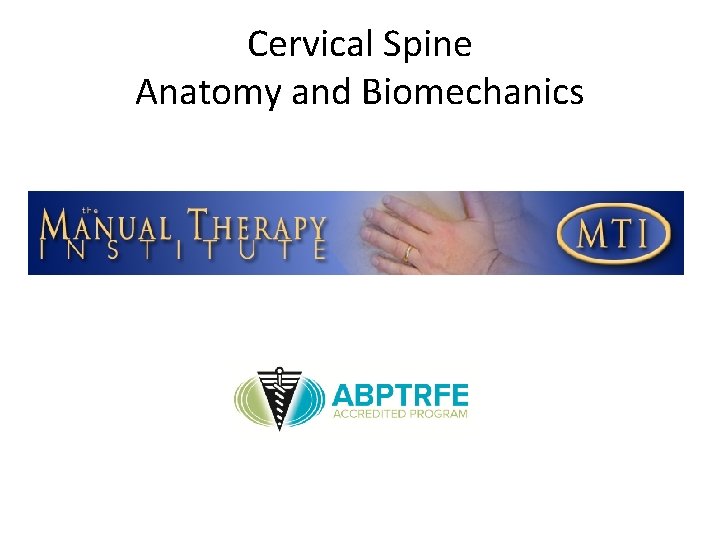 Cervical Spine
Anatomy and Biomechanics

the MANUAL THERAPY INSTITUTE

MTI

ABPTRFE
ACCREDITED PROGRAM